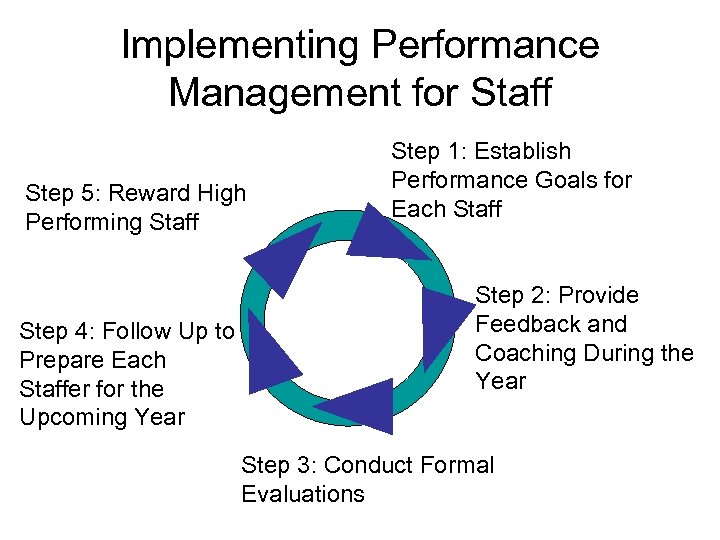 Implementing Performance Management for Staff

Step 1: Establish Performance Goals for Each Staff

Step 2: Provide Feedback and Coaching During the Year

Step 3: Conduct Formal Evaluations

Step 4: Follow Up to Prepare Each Staffer for the Upcoming Year

Step 5: Reward High Performing Staff